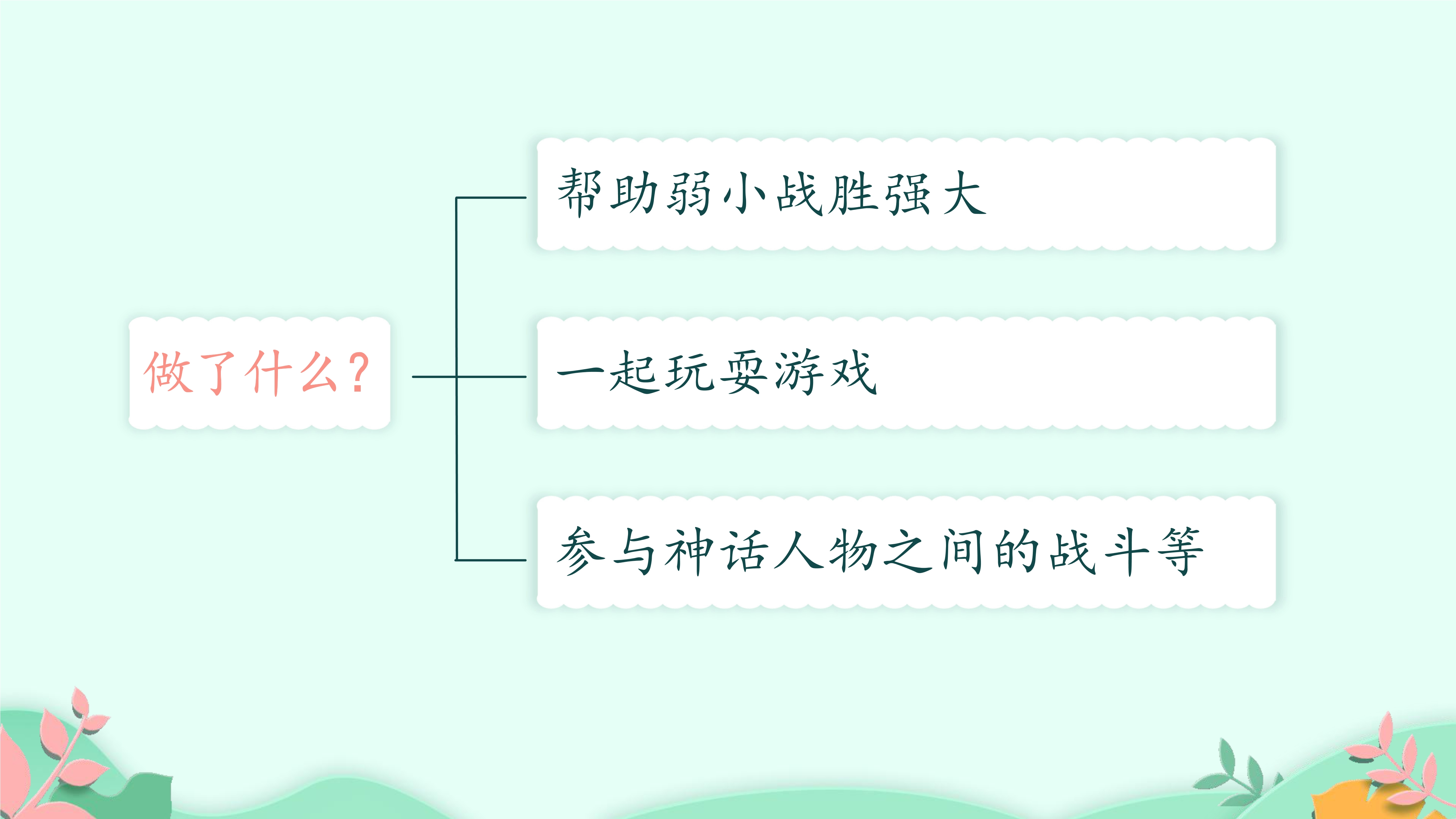 做了什么?

帮助弱小战胜强大

一起玩耍游戏

参与神话人物之间的战斗等